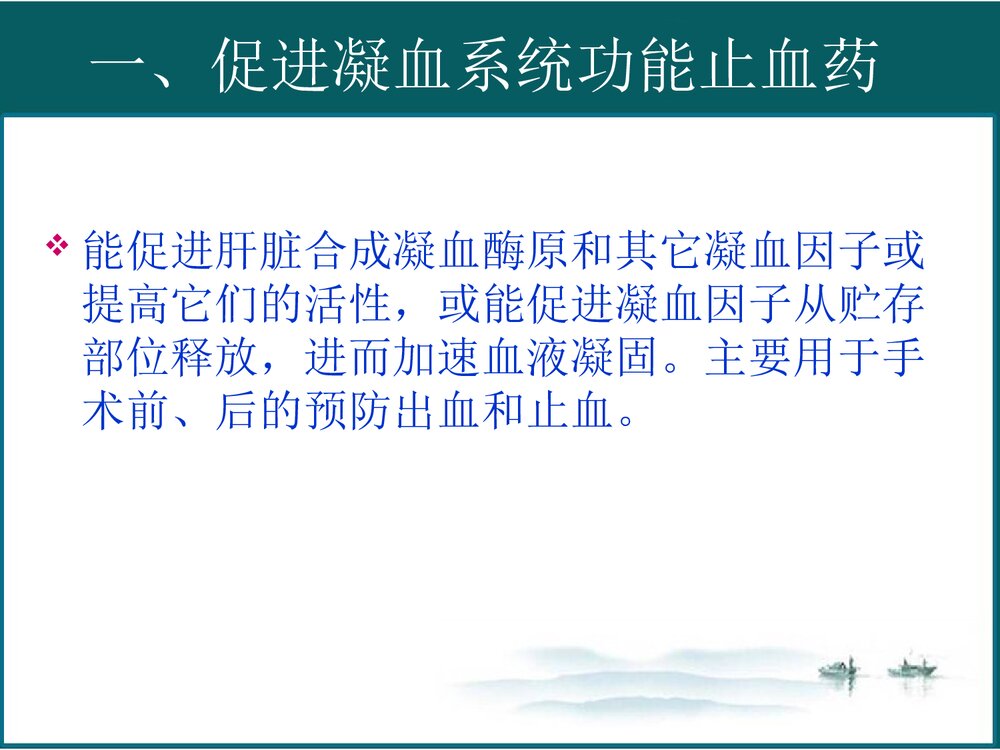 一、促进凝血系统功能止血药

❖ 能促进肝脏合成凝血酶原和其它凝血因子或提高它们的活性，或能促进凝血因子从贮存部位释放，进而加速血液凝固。主要用于手术前、后的预防出血和止血。